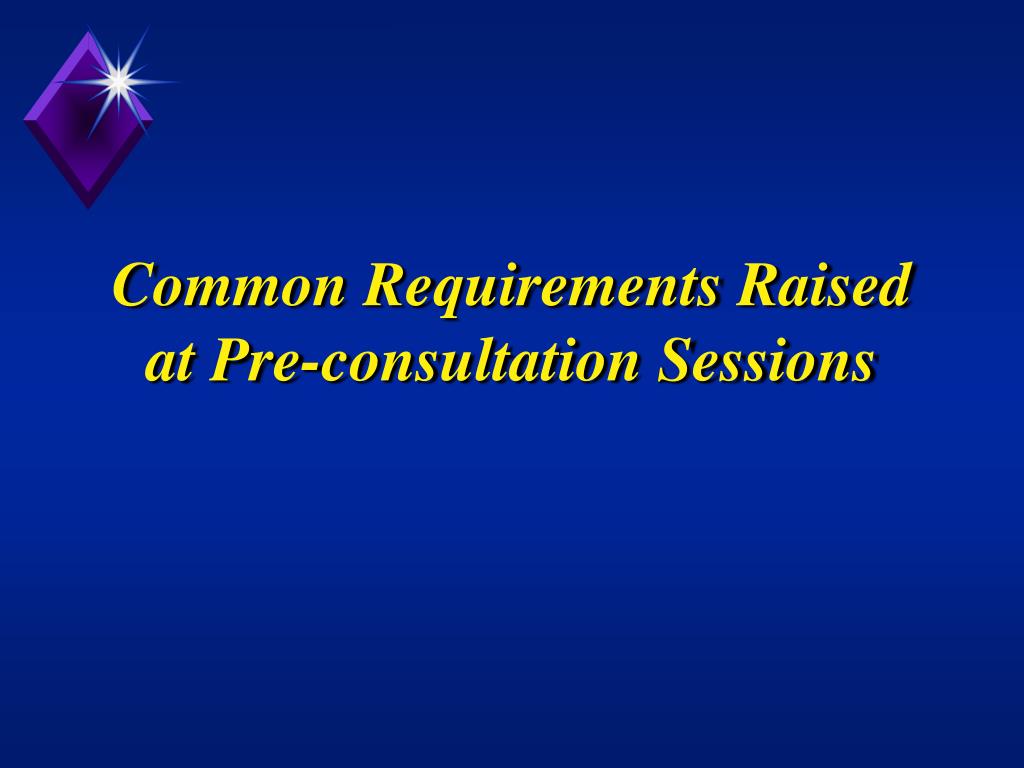 Common Requirements Raised at Pre-consultation Sessions